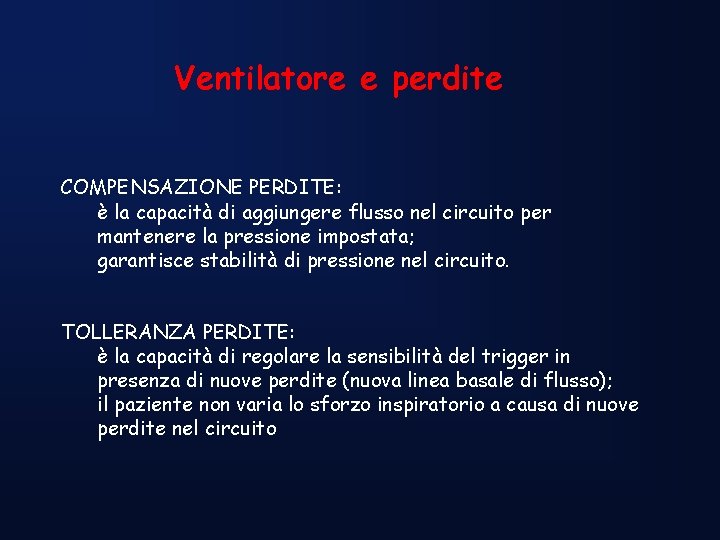 Ventilatore e perdite

COMPENSAZIONE PERDITE:
è la capacità di aggiungere flusso nel circuito per mantenere la pressione impostata;
garantisce stabilità di pressione nel circuito.

TOLLERANZA PERDITE:
è la capacità di regolare la sensibilità del trigger in presenza di nuove perdite (nuova linea basale di flusso);
il paziente non varia lo sforzo inspiratorio a causa di nuove perdite nel circuito